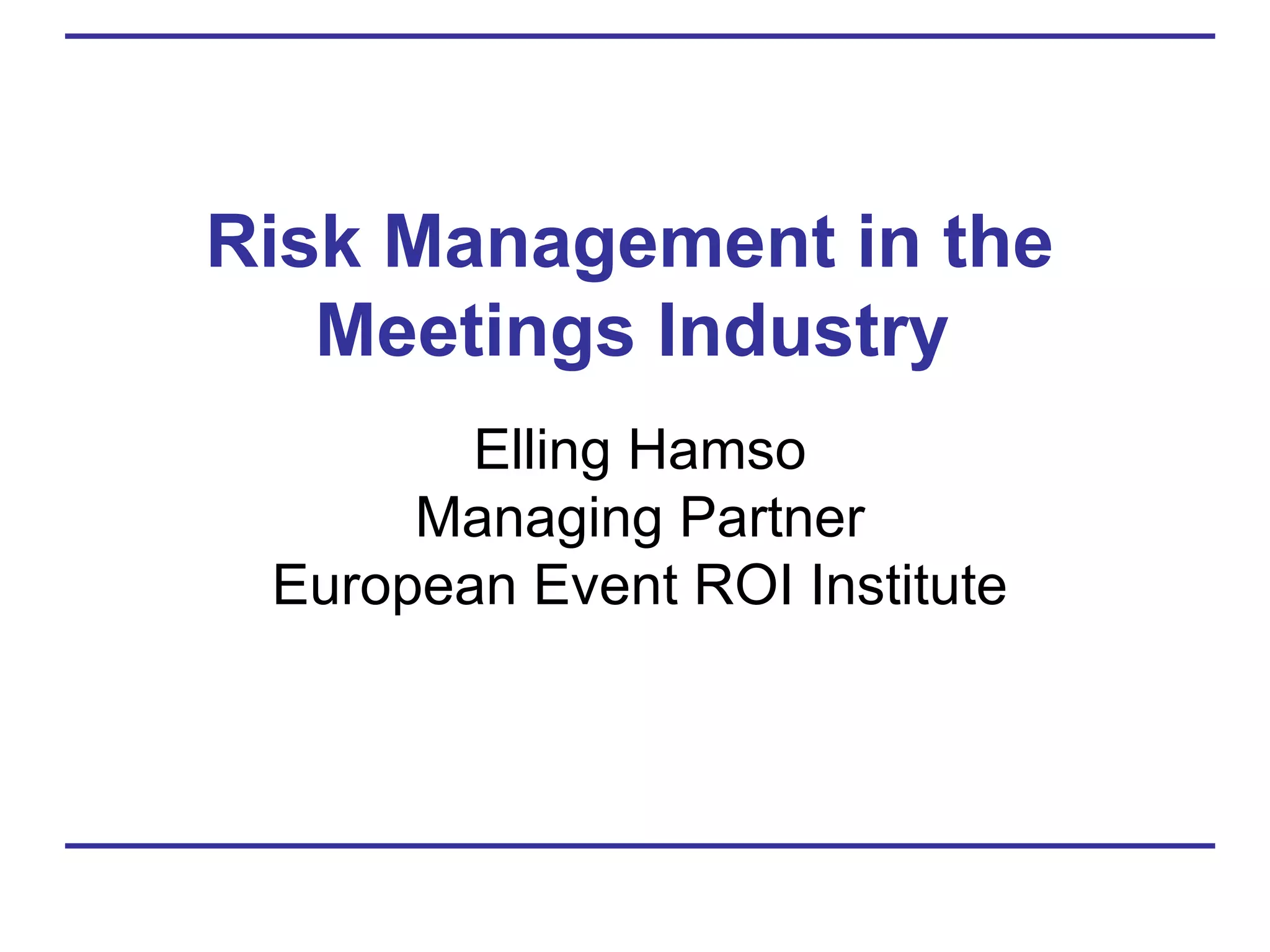 Risk Management in the Meetings Industry

Elling Hamso
Managing Partner
European Event ROI Institute